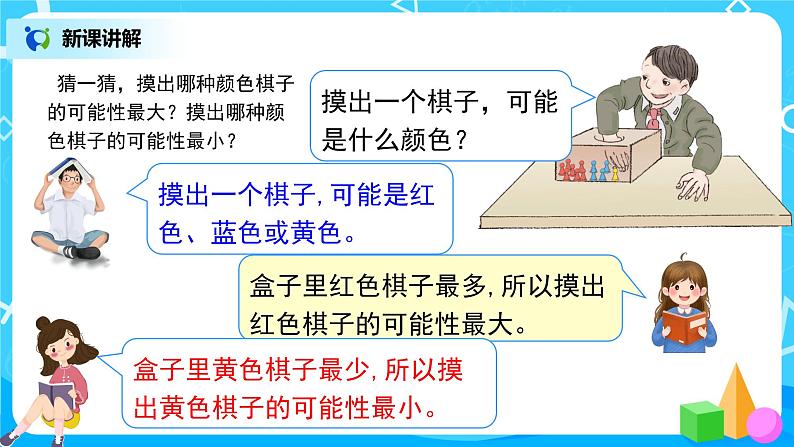 新课讲解

猜一猜，摸出哪种颜色棋子的可能性最大？摸出哪种颜色棋子的可能性最小？

摸出一个棋子，可能是什么颜色？

摸出一个棋子,可能是红色、蓝色或黄色。

盒子里红色棋子最多,所以摸出红色棋子的可能性最大。

盒子里黄色棋子最少,所以摸出黄色棋子的可能性最小。